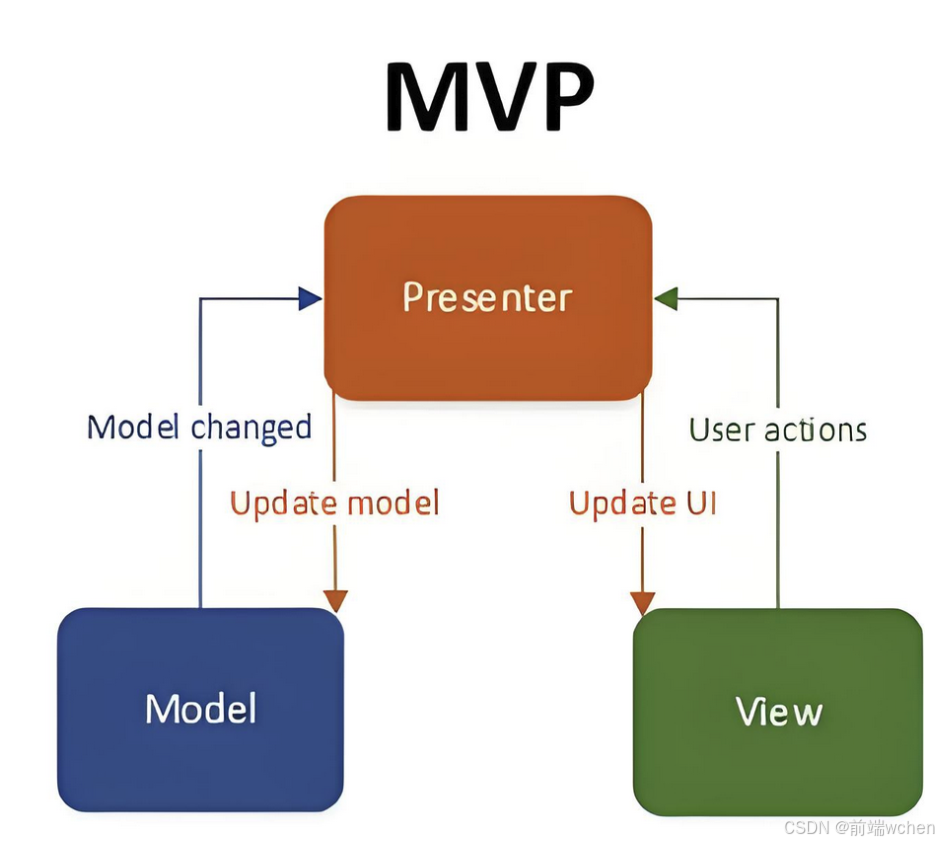 MVP

Presenter

Model changed

User actions

Update model

Update UI

Model

View

CSDN @前端wchen